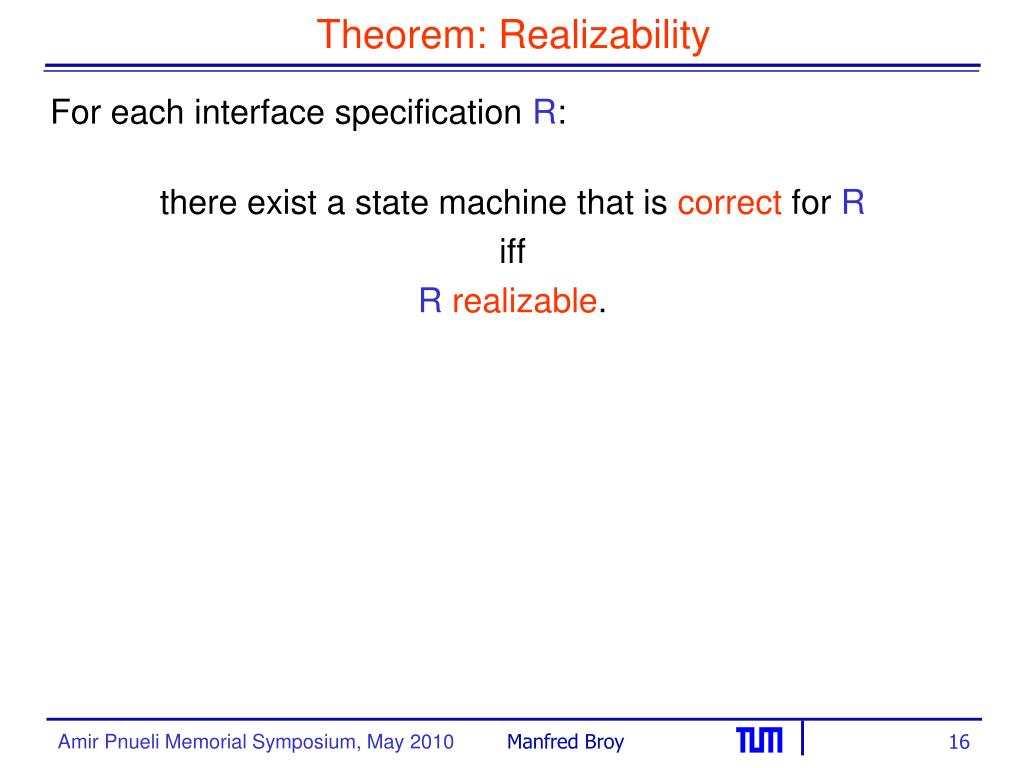 Theorem: Realizability

For each interface specification R:

there exist a state machine that is correct for R
iff
R realizable.

Amir Pnueli Memorial Symposium, May 2010 Manfred Broy TUM 16